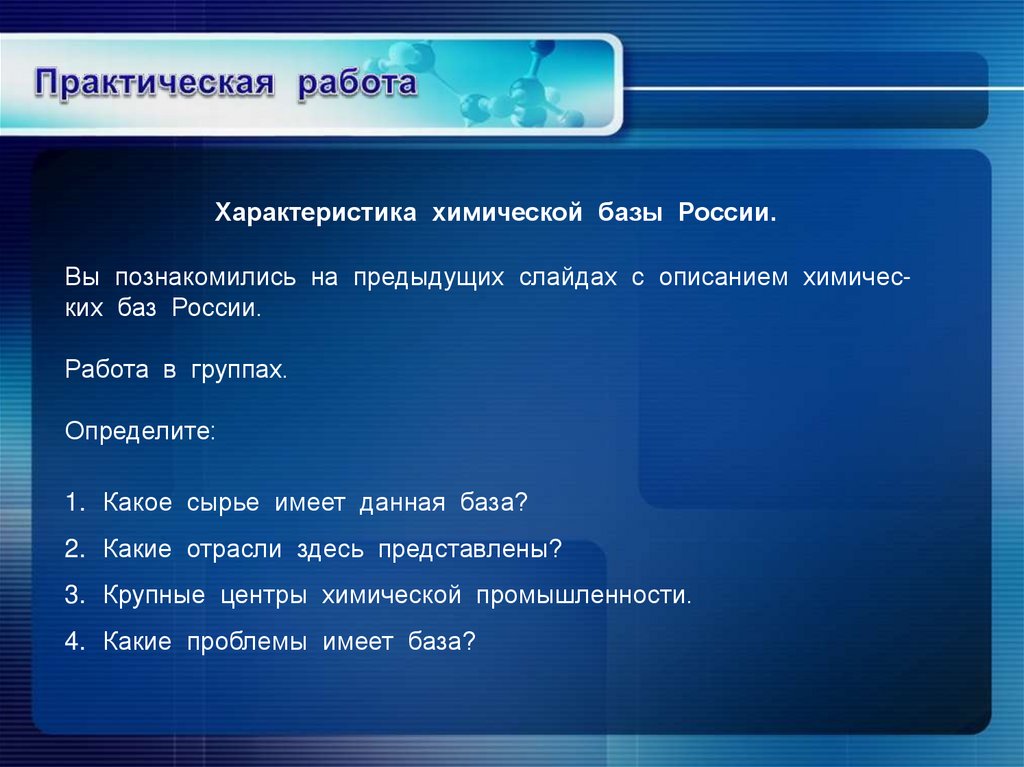 Практическая работа

Характеристика химической базы России.

Вы познакомились на предыдущих слайдах с описанием химических баз России.

Работа в группах.

Определите:

1. Какое сырье имеет данная база?
2. Какие отрасли здесь представлены?
3. Крупные центры химической промышленности.
4. Какие проблемы имеет база?